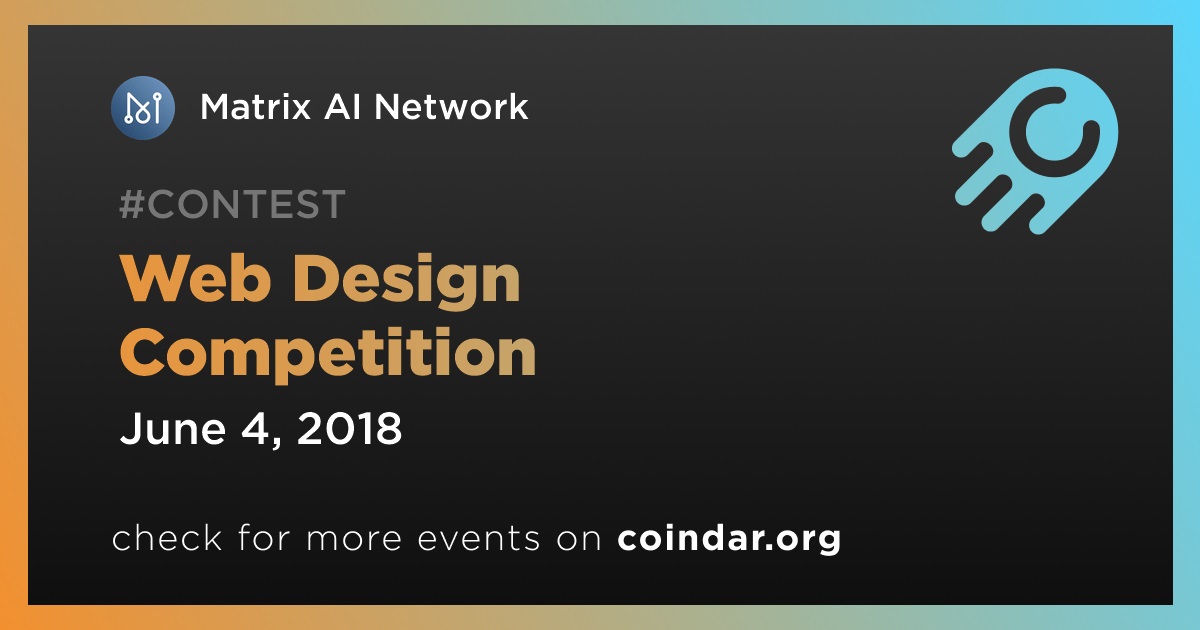 Matrix AI Network

#CONTEST

Web Design Competition

June 4, 2018

check for more events on coindar.org